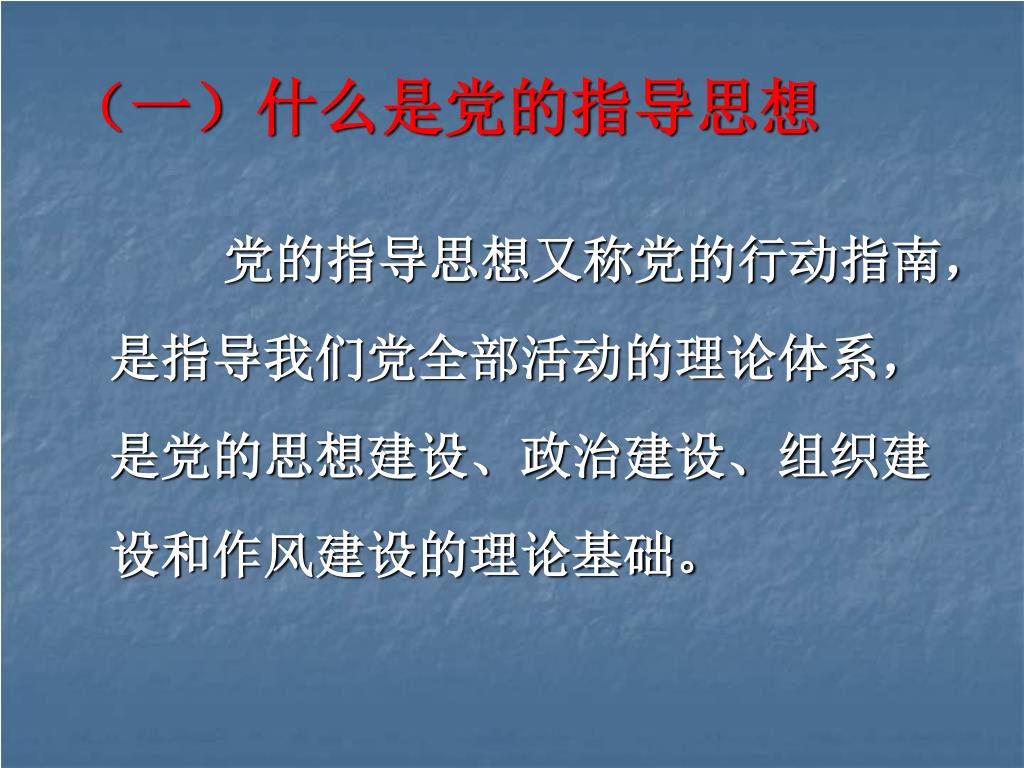 （一）什么是党的指导思想

党的指导思想又称党的行动指南，是指导我们党全部活动的理论体系，是党的思想建设、政治建设、组织建设和作风建设的理论基础。